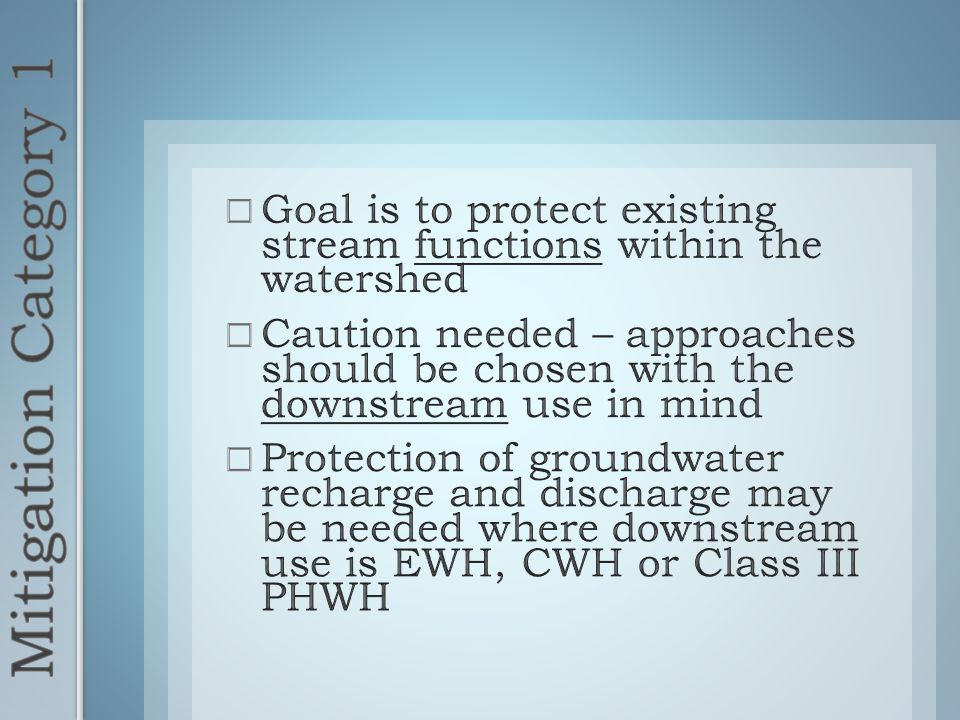 Mitigation Category 1

□ Goal is to protect existing stream functions within the watershed

□ Caution needed – approaches should be chosen with the downstream use in mind

□ Protection of groundwater recharge and discharge may be needed where downstream use is EWH, CWH or Class III PHWH